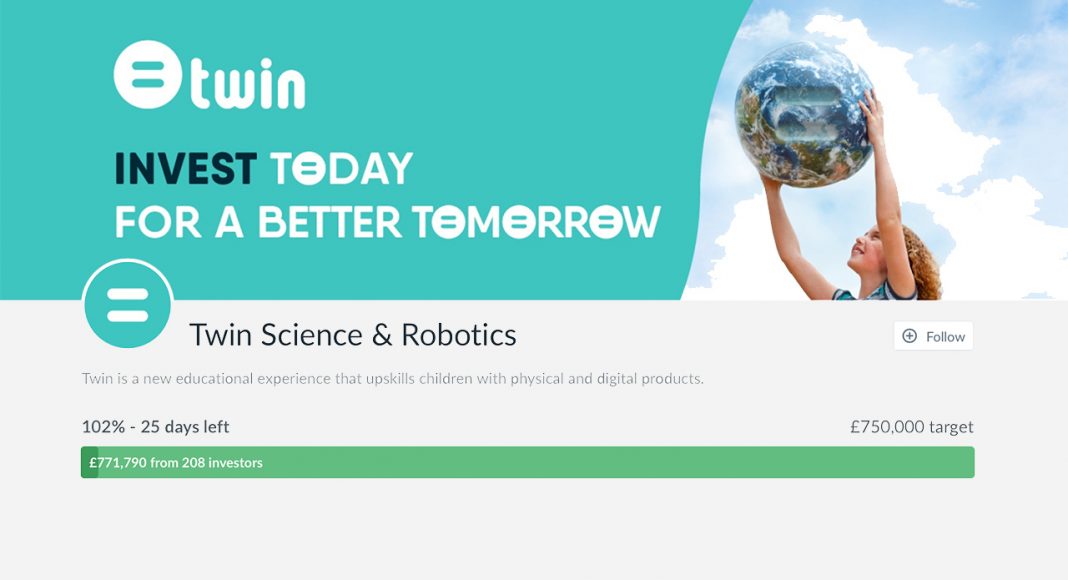 twin

INVEST TODAY
FOR A BETTER TOMORROW

Twin Science & Robotics

Follow

Twin is a new educational experience that upskills children with physical and digital products.

102% - 25 days left

£750,000 target

£771,790 from 208 investors